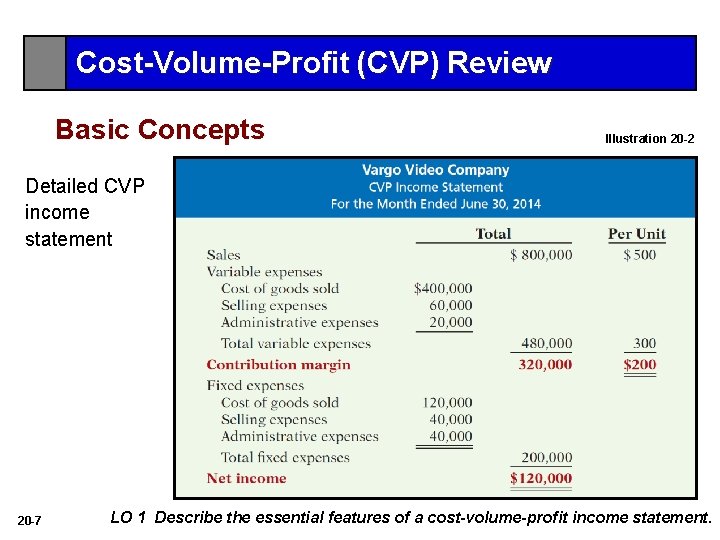 Cost-Volume-Profit (CVP) Review

Basic Concepts

Illustration 20-2

Detailed CVP income statement

Vargo Video Company
CVP Income Statement
For the Month Ended June 30, 2014

| | | Total | Per Unit |
|---|---|---|---|
| Sales | | \$ 800,000 | \$ 500 |
| Variable expenses | | | |
| Cost of goods sold | \$400,000 | | |
| Selling expenses | 60,000 | | |
| Administrative expenses | 20,000 | | |
| Total variable expenses | | 480,000 | 300 |
| Contribution margin | | 320,000 | \$200 |
| Fixed expenses | | | |
| Cost of goods sold | 120,000 | | |
| Selling expenses | 40,000 | | |
| Administrative expenses | 40,000 | | |
| Total fixed expenses | | 200,000 | |
| Net income | | \$120,000 | |

20-7

LO 1 Describe the essential features of a cost-volume-profit income statement.